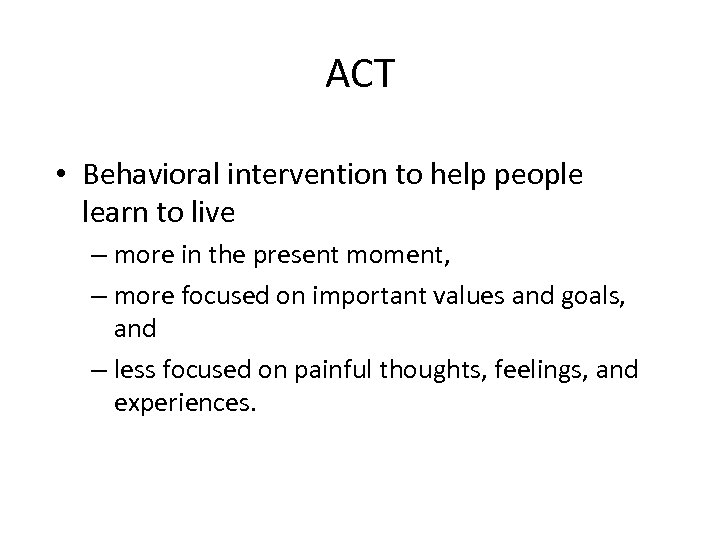 ACT

• Behavioral intervention to help people learn to live
– more in the present moment,
– more focused on important values and goals, and
– less focused on painful thoughts, feelings, and experiences.